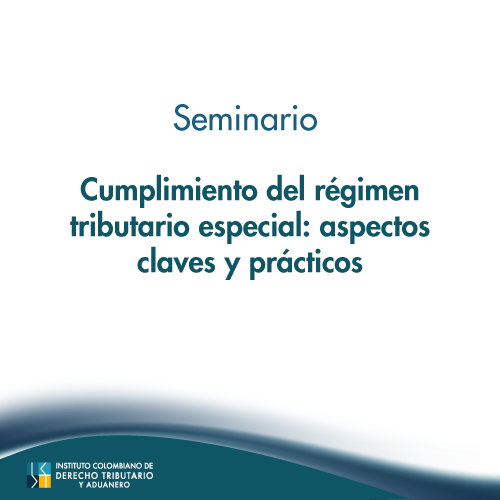 Seminario

Cumplimiento del régimen tributario especial: aspectos claves y prácticos

INSTITUTO COLOMBIANO DE
DERECHO TRIBUTARIO
Y ADUANERO